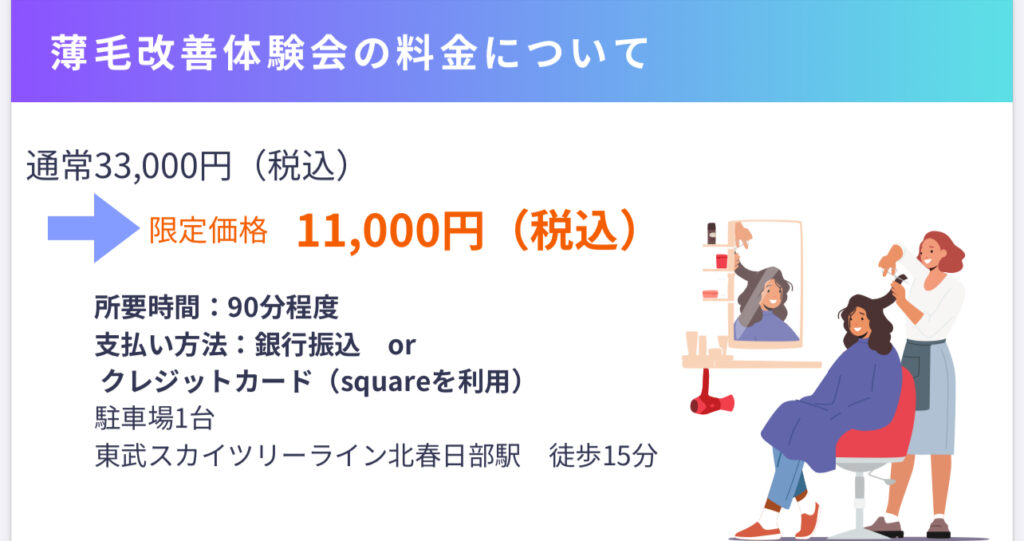 薄毛改善体験会の料金について

通常33,000円（税込）

限定価格　11,000円（税込）

所要時間：90分程度
支払い方法：銀行振込　or
クレジットカード（squareを利用）
駐車場1台
東武スカイツリーライン北春日部駅　徒歩15分